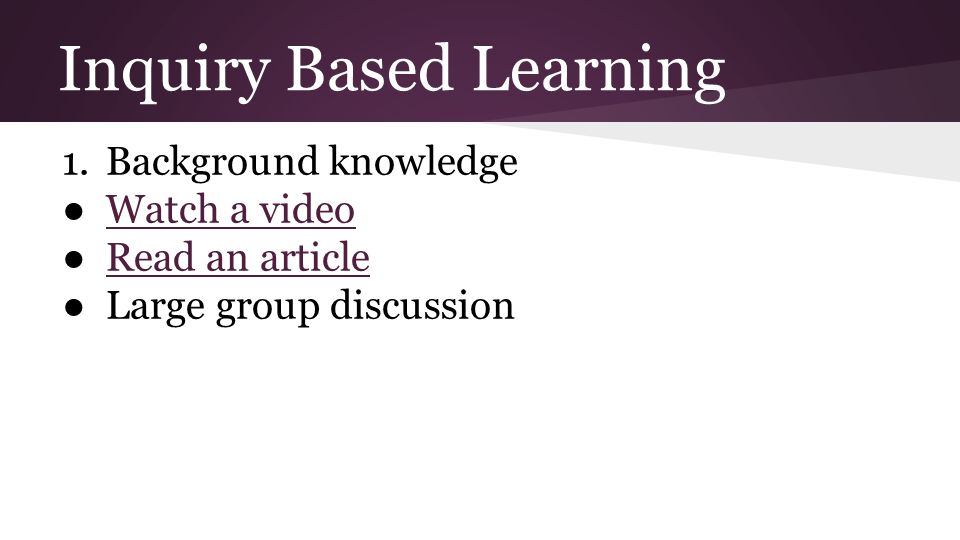 Inquiry Based Learning

1. Background knowledge
● Watch a video
● Read an article
● Large group discussion